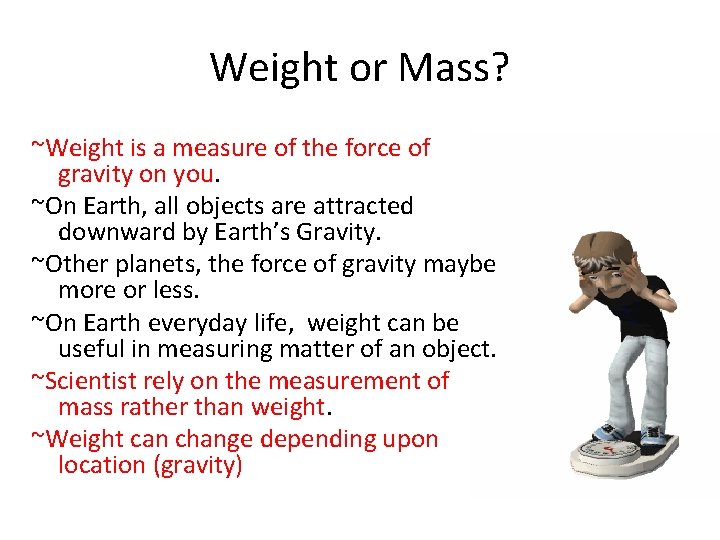 Weight or Mass?

~Weight is a measure of the force of gravity on you.

~On Earth, all objects are attracted downward by Earth's Gravity.

~Other planets, the force of gravity maybe more or less.

~On Earth everyday life,  weight can be useful in measuring matter of an object.

~Scientist rely on the measurement of mass rather than weight.

~Weight can change depending upon location (gravity)